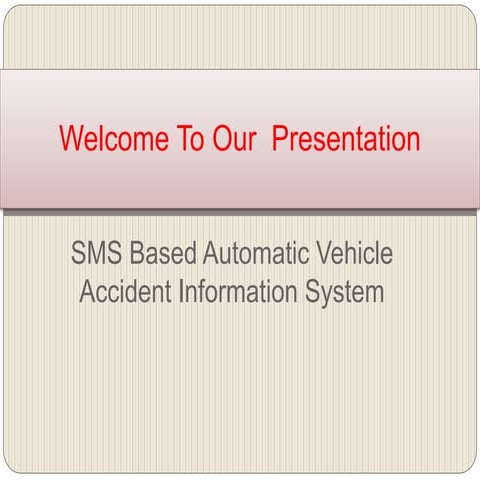 Welcome To Our  Presentation

SMS Based Automatic Vehicle Accident Information System